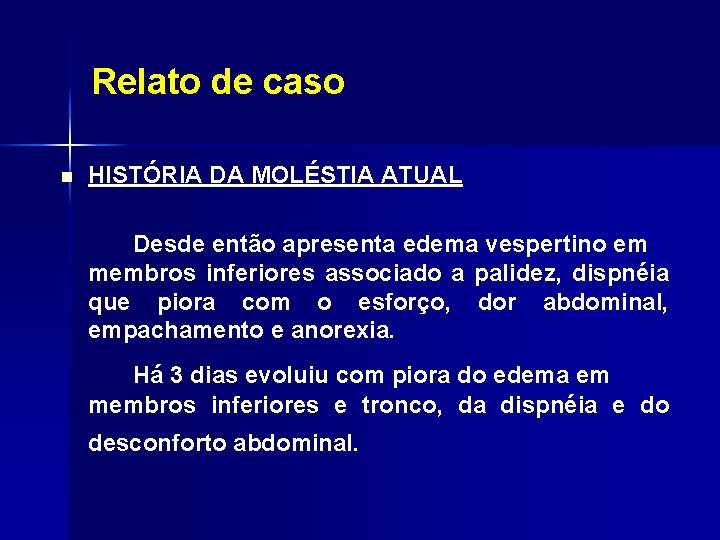 Relato de caso

HISTÓRIA DA MOLÉSTIA ATUAL

Desde então apresenta edema vespertino em membros inferiores associado a palidez, dispnéia que piora com o esforço, dor abdominal, empachamento e anorexia.

Há 3 dias evoluiu com piora do edema em membros inferiores e tronco, da dispnéia e do desconforto abdominal.